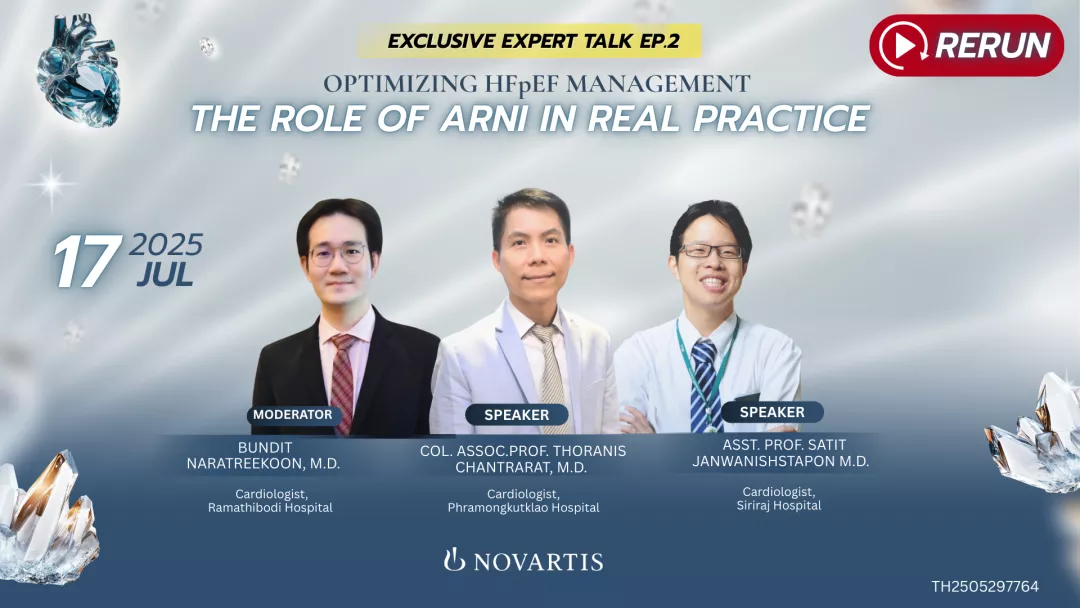 EXCLUSIVE EXPERT TALK EP.2

RERUN

OPTIMIZING HFpEF MANAGEMENT
THE ROLE OF ARNI IN REAL PRACTICE

17 2025 JUL

MODERATOR
BUNDIT NARATREEKOON, M.D.
Cardiologist, Ramathibodi Hospital

SPEAKER
COL. ASSOC.PROF. THORANIS CHANTRARAT, M.D.
Cardiologist, Phramongkutklao Hospital

SPEAKER
ASST. PROF. SATIT JANWANISHSTAPON M.D.
Cardiologist, Siriraj Hospital

NOVARTIS

TH2505297764